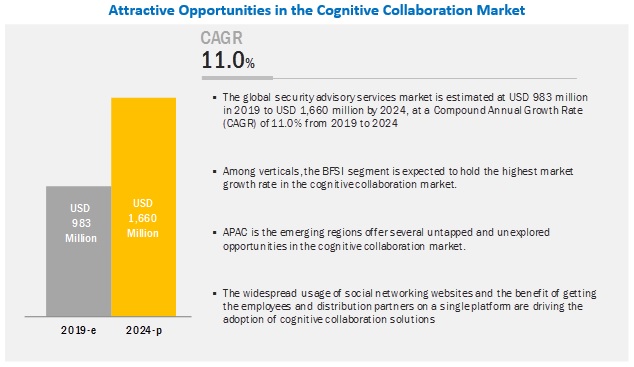 Attractive Opportunities in the Cognitive Collaboration Market

CAGR
11.0%

USD
983
Million

USD
1,660
Million

2019-e
2024-p

▪ The global security advisory services market is estimated at USD 983 million in 2019 to USD 1,660 million by 2024, at a Compound Annual Growth Rate (CAGR) of 11.0% from 2019 to 2024

▪ Among verticals, the BFSI segment is expected to hold the highest market growth rate in the cognitive collaboration market.

▪ APAC is the emerging regions offer several untapped and unexplored opportunities in the cognitive collaboration market.

▪ The widespread usage of social networking websites and the benefit of getting the employees and distribution partners on a single platform are driving the adoption of cognitive collaboration solutions